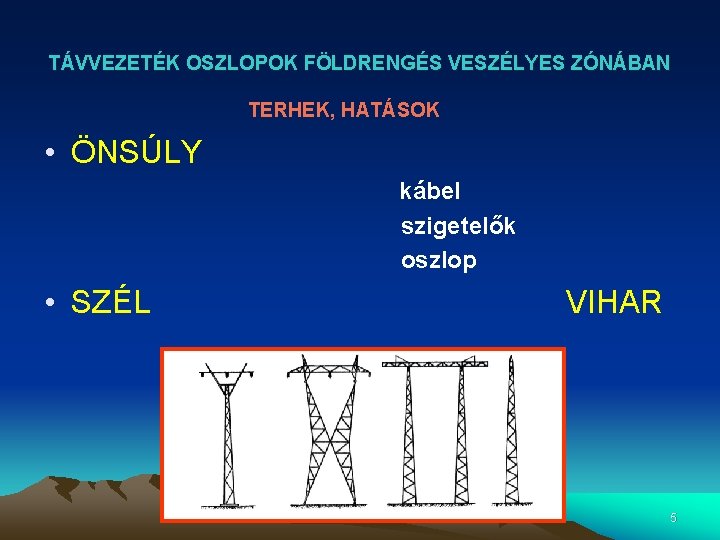 TÁVVEZETÉK OSZLOPOK FÖLDRENGÉS VESZÉLYES ZÓNÁBAN

TERHEK, HATÁSOK

• ÖNSÚLY

kábel
szigetelők
oszlop

• SZÉL

VIHAR

6